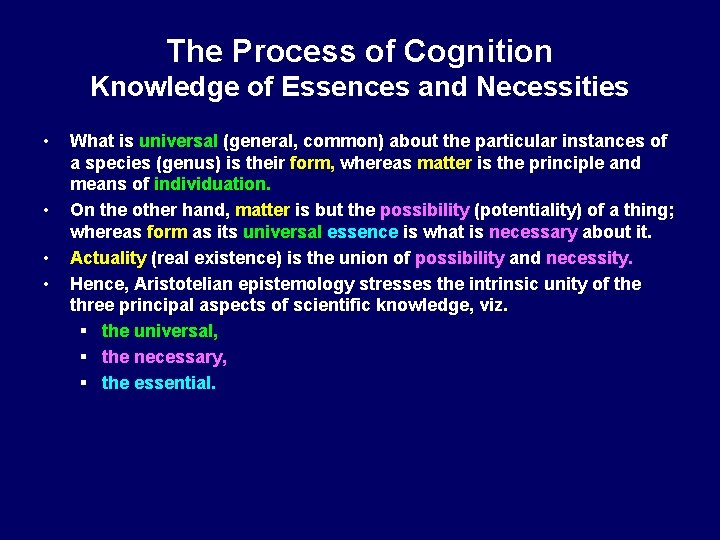 The Process of Cognition
Knowledge of Essences and Necessities

• What is universal (general, common) about the particular instances of a species (genus) is their form, whereas matter is the principle and means of individuation.
• On the other hand, matter is but the possibility (potentiality) of a thing; whereas form as its universal essence is what is necessary about it.
• Actuality (real existence) is the union of possibility and necessity.
• Hence, Aristotelian epistemology stresses the intrinsic unity of the three principal aspects of scientific knowledge, viz.
 ▪ the universal,
 ▪ the necessary,
 ▪ the essential.